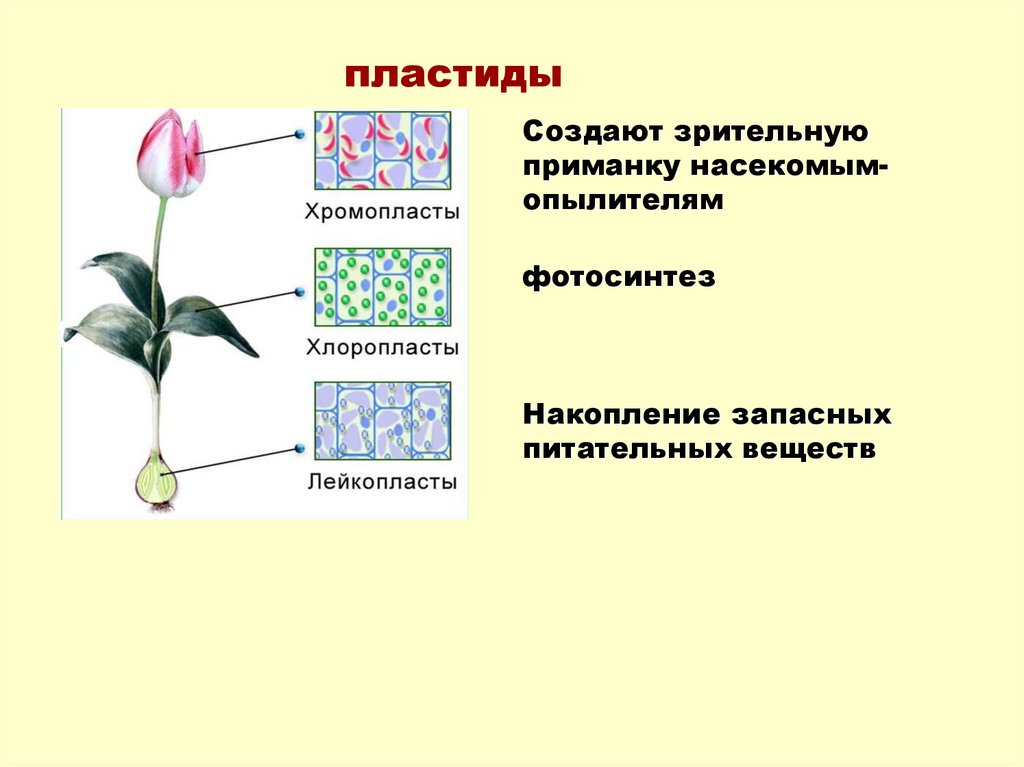 пластиды

Хромопласты

Хлоропласты

Лейкопласты

Создают зрительную приманку насекомым-опылителям

фотосинтез

Накопление запасных питательных веществ